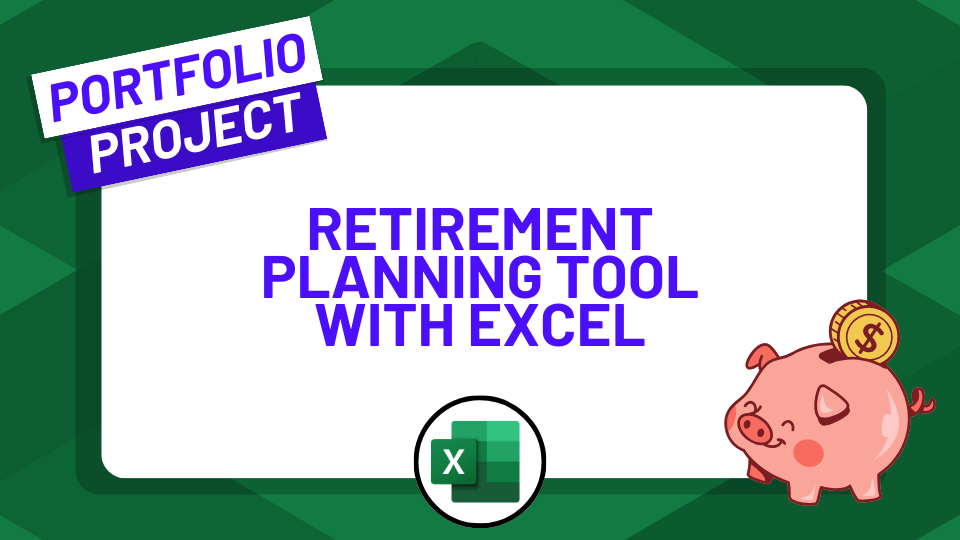 PORTFOLIO
PROJECT

RETIREMENT PLANNING TOOL WITH EXCEL

X

$